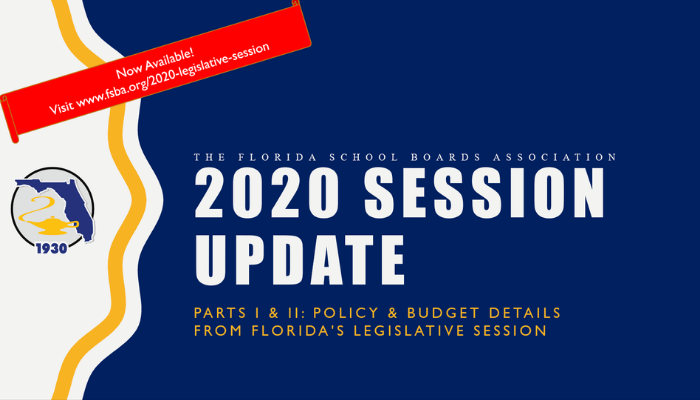 Now Available!
Visit www.fsba.org/2020-legislative-session

1930

THE FLORIDA SCHOOL BOARDS ASSOCIATION

2020 SESSION UPDATE

PARTS I & II: POLICY & BUDGET DETAILS FROM FLORIDA'S LEGISLATIVE SESSION